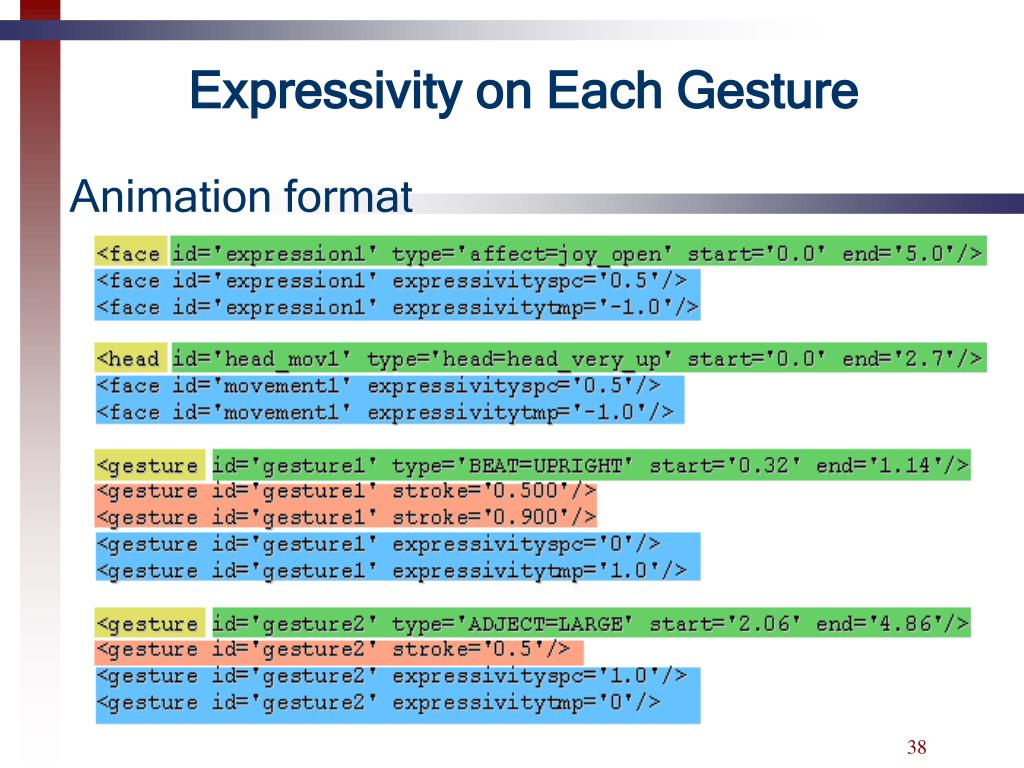 Expressivity on Each Gesture

Animation format

<face id='expression1' type='affect=joy_open' start='0.0' end='5.0'/>
<face id='expression1' expressivityspc='0.5'/>
<face id='expression1' expressivitytmp='-1.0'/>

<head id='head_mov1' type='head=head_very_up' start='0.0' end='2.7'/>
<face id='movement1' expressivityspc='0.5'/>
<face id='movement1' expressivitytmp='-1.0'/>

<gesture id='gesture1' type='BEAT=UPRIGHT' start='0.32' end='1.14'/>
<gesture id='gesture1' stroke='0.500'/>
<gesture id='gesture1' stroke='0.900'/>
<gesture id='gesture1' expressivityspc='0'/>
<gesture id='gesture1' expressivitytmp='1.0'/>

<gesture id='gesture2' type='ADJECT=LARGE' start='2.06' end='4.86'/>
<gesture id='gesture2' stroke='0.5'/>
<gesture id='gesture2' expressivityspc='1.0'/>
<gesture id='gesture2' expressivitytmp='0'/>

38